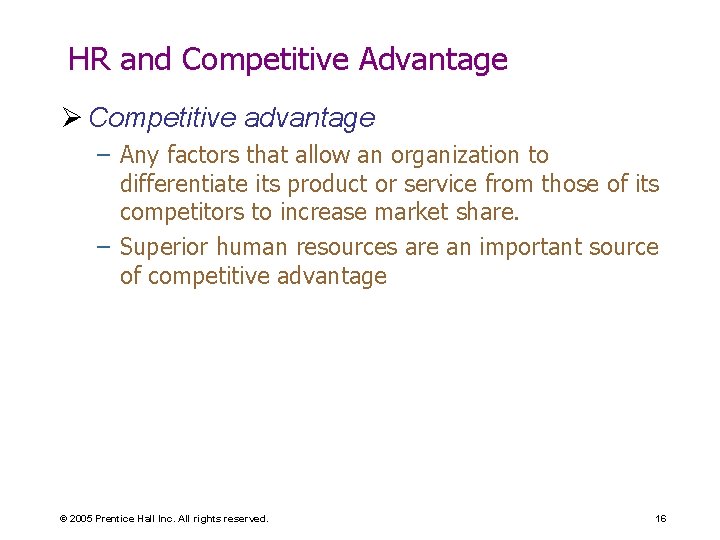 HR and Competitive Advantage

➢ Competitive advantage

– Any factors that allow an organization to differentiate its product or service from those of its competitors to increase market share.

– Superior human resources are an important source of competitive advantage

© 2005 Prentice Hall Inc. All rights reserved.

16